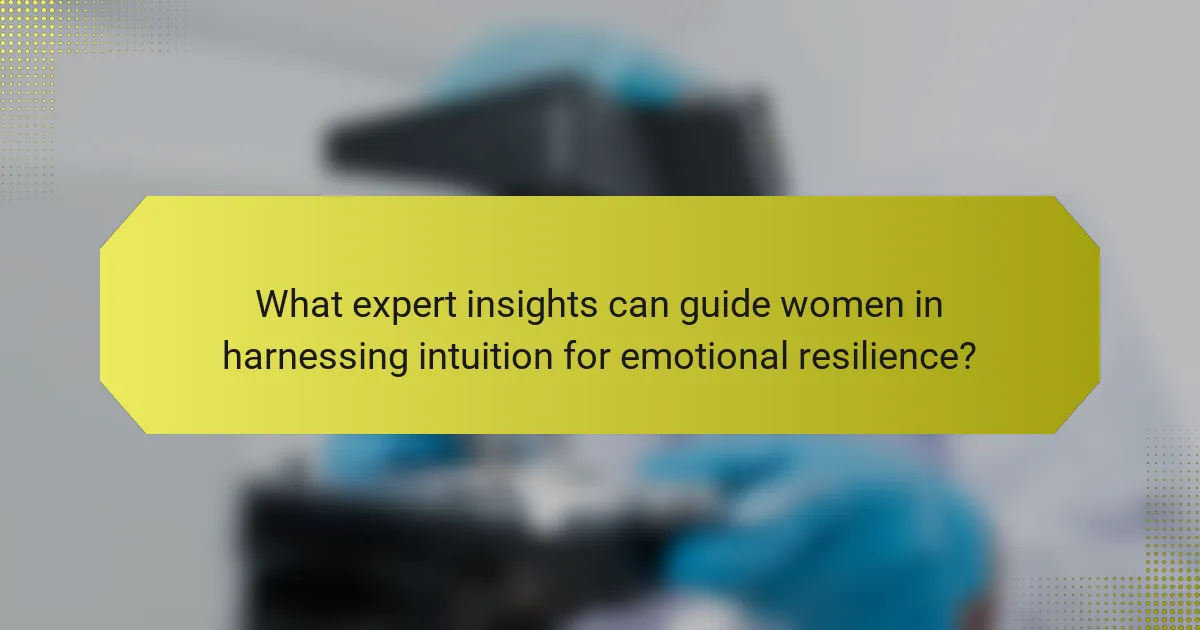 What expert insights can guide women in harnessing intuition for emotional resilience?